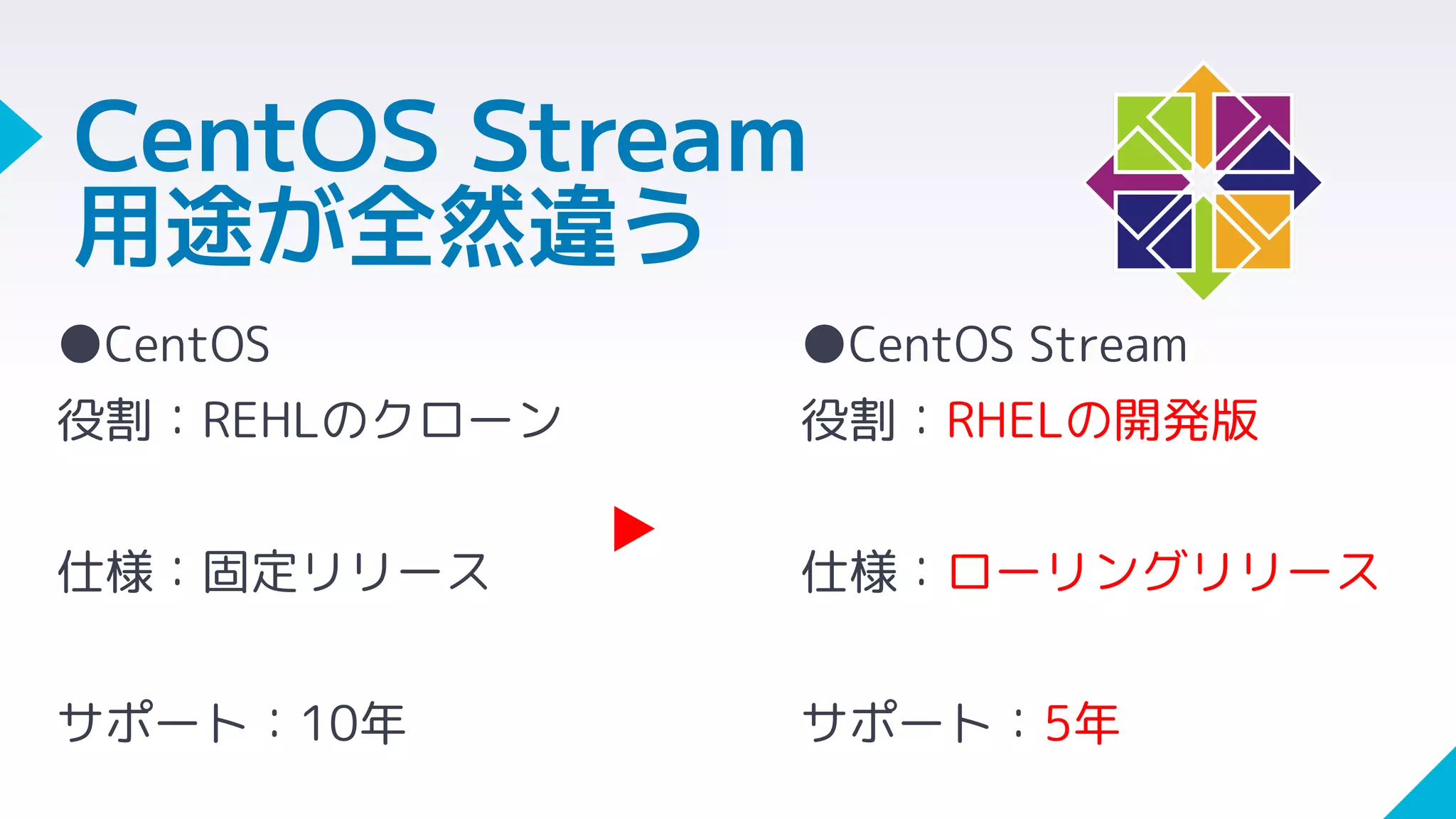 CentOS Stream
用途が全然違う

●CentOS

役割：REHLのクローン

仕様：固定リリース

サポート：10年

●CentOS Stream

役割：RHELの開発版

仕様：ローリングリリース

サポート：5年